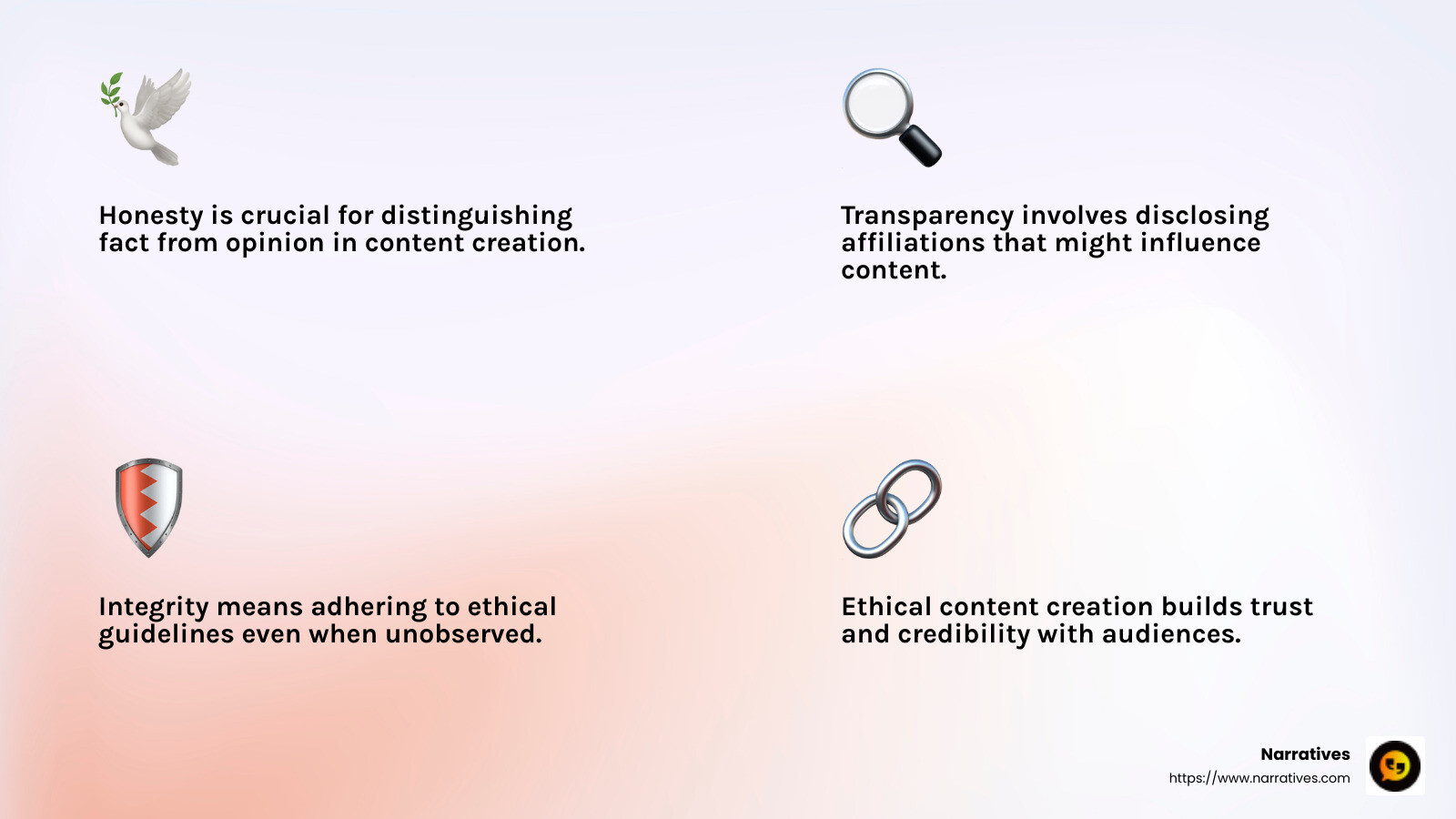 Honesty is crucial for distinguishing fact from opinion in content creation.

Transparency involves disclosing affiliations that might influence content.

Integrity means adhering to ethical guidelines even when unobserved.

Ethical content creation builds trust and credibility with audiences.

Narratives
https://www.narratives.com